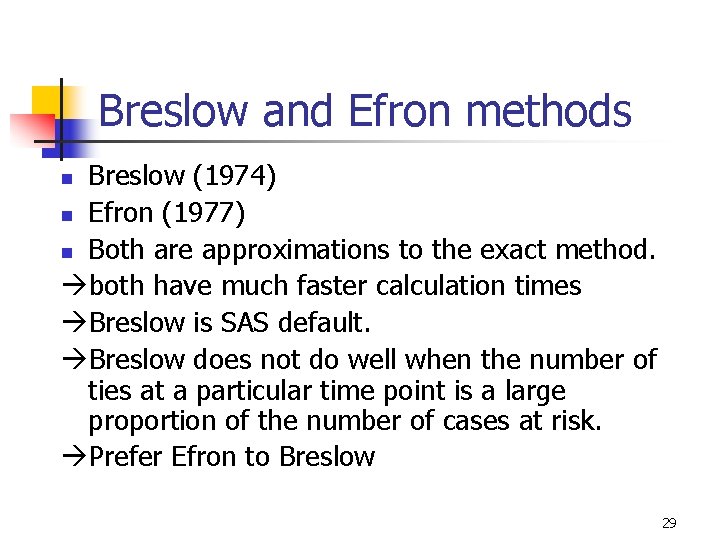 Breslow and Efron methods

- Breslow (1974)
- Efron (1977)
- Both are approximations to the exact method.

→both have much faster calculation times

→Breslow is SAS default.

→Breslow does not do well when the number of ties at a particular time point is a large proportion of the number of cases at risk.

→Prefer Efron to Breslow

29